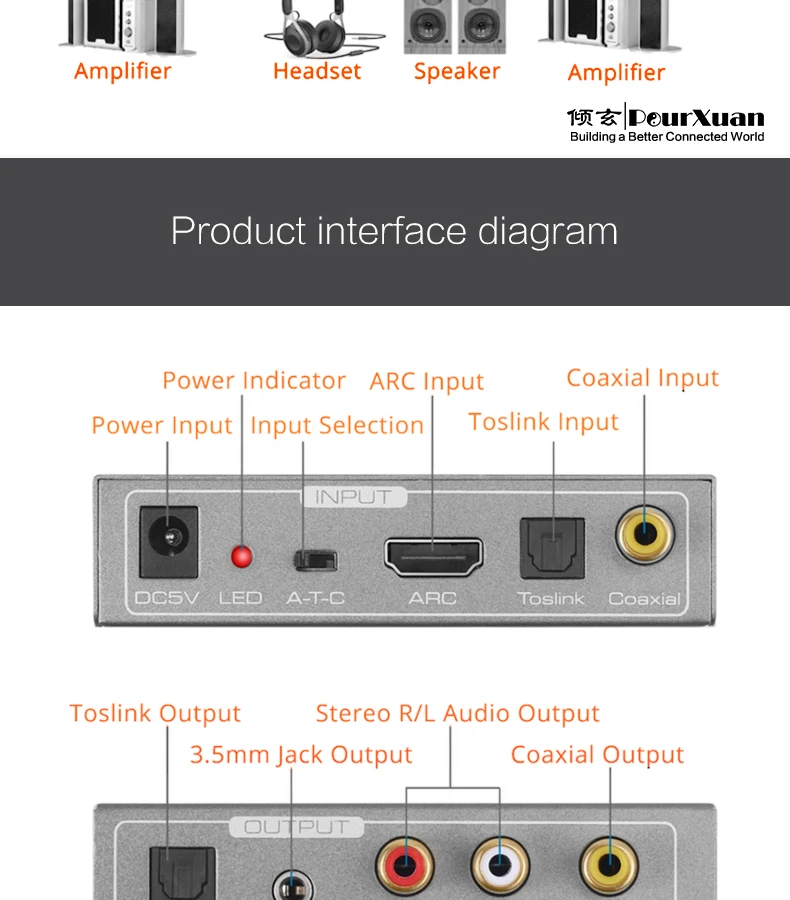 Amplifier
Headset
Speaker
Amplifier

倾玄 PourXuan
Building a Better Connected World

Product interface diagram

Power Indicator
ARC Input
Coaxial Input
Power Input
Input Selection
Toslink Input

INPUT
DC5V
LED
A-T-C
ARC
Toslink
Coaxial

Toslink Output
Stereo R/L Audio Output
3.5mm Jack Output
Coaxial Output

OUTPUT